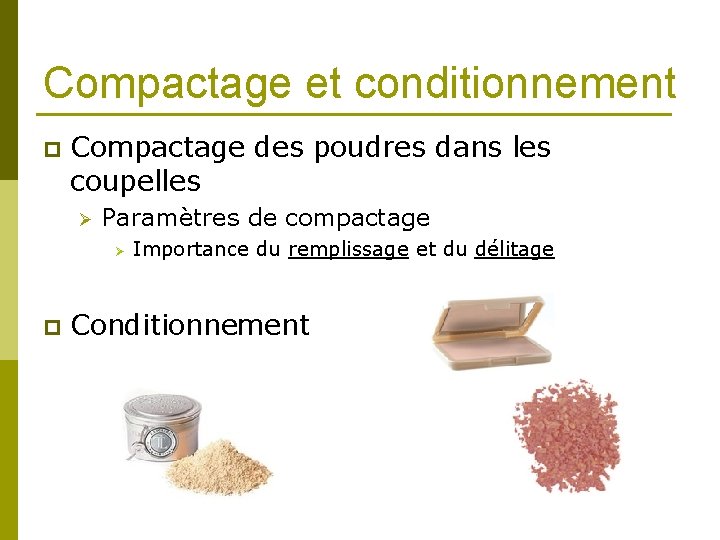 Compactage et conditionnement

Compactage des poudres dans les coupelles

Paramètres de compactage

Importance du remplissage et du délitage

Conditionnement